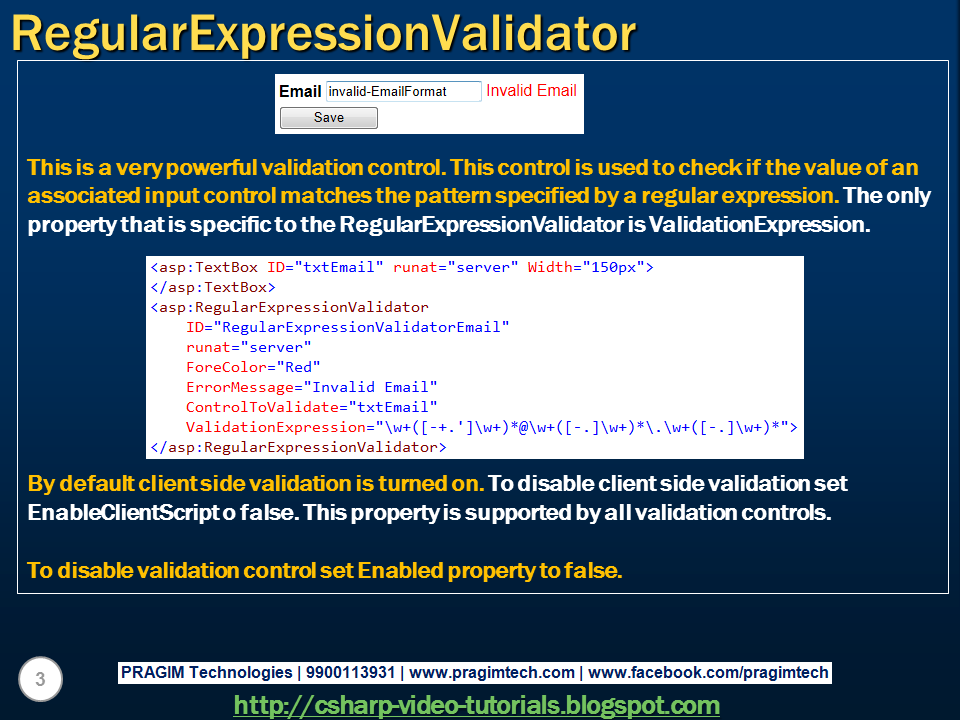 RegularExpressionValidator

Email invalid-EmailFormat Invalid Email
Save

This is a very powerful validation control. This control is used to check if the value of an associated input control matches the pattern specified by a regular expression. The only property that is specific to the RegularExpressionValidator is ValidationExpression.

<asp:TextBox ID="txtEmail" runat="server" Width="150px">
</asp:TextBox>
<asp:RegularExpressionValidator
    ID="RegularExpressionValidatorEmail"
    runat="server"
    ForeColor="Red"
    ErrorMessage="Invalid Email"
    ControlToValidate="txtEmail"
    ValidationExpression="\w+([-+.']\w+)*@\w+([-.]\w+)*\.\w+([-.]\w+)*">
</asp:RegularExpressionValidator>

By default client side validation is turned on. To disable client side validation set EnableClientScript o false. This property is supported by all validation controls.

To disable validation control set Enabled property to false.

3

PRAGIM Technologies | 9900113931 | www.pragimtech.com | www.facebook.com/pragimtech

http://csharp-video-tutorials.blogspot.com